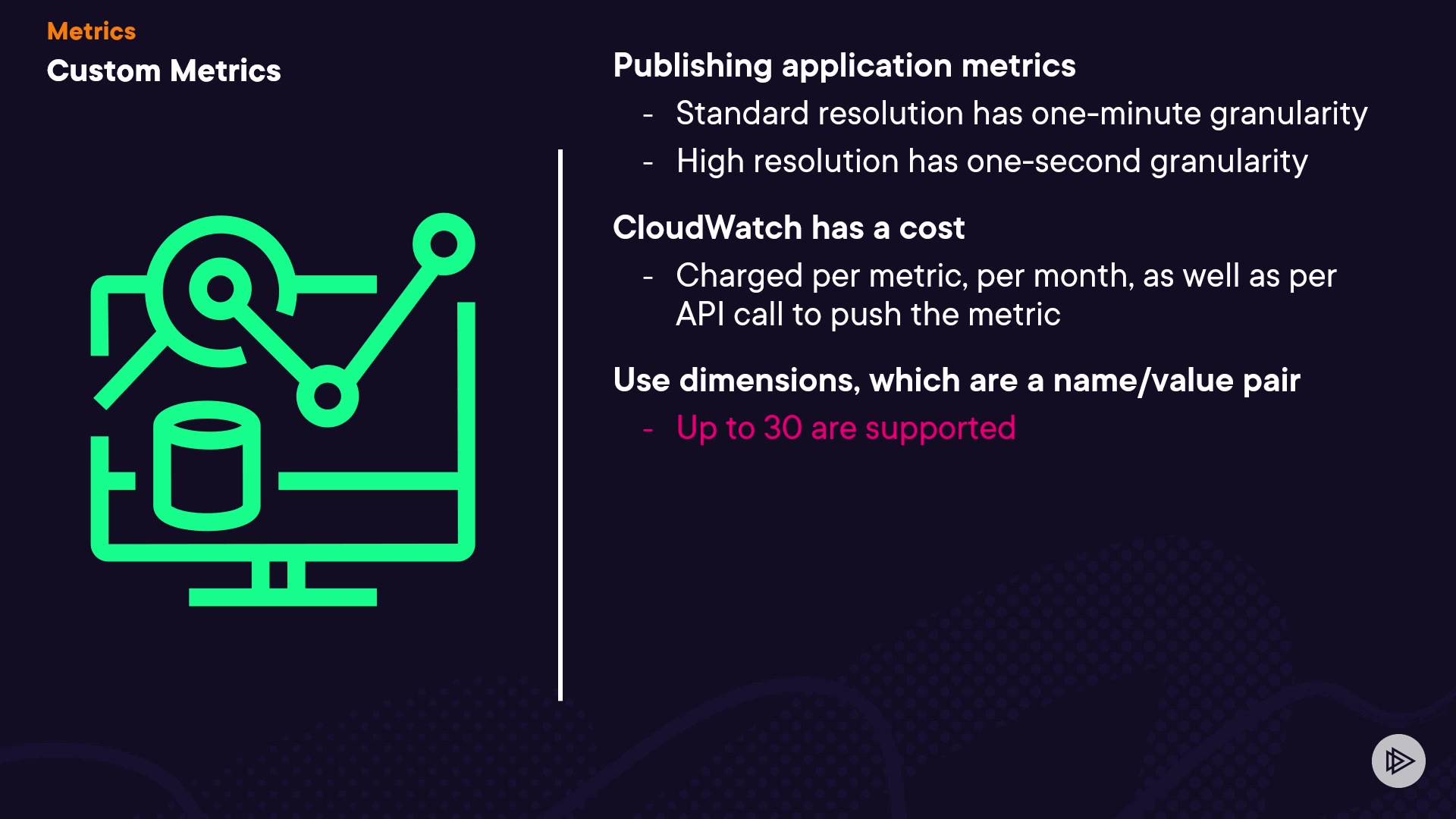 Metrics
Custom Metrics

Publishing application metrics
- Standard resolution has one-minute granularity
- High resolution has one-second granularity

CloudWatch has a cost
- Charged per metric, per month, as well as per API call to push the metric

Use dimensions, which are a name/value pair
- Up to 30 are supported